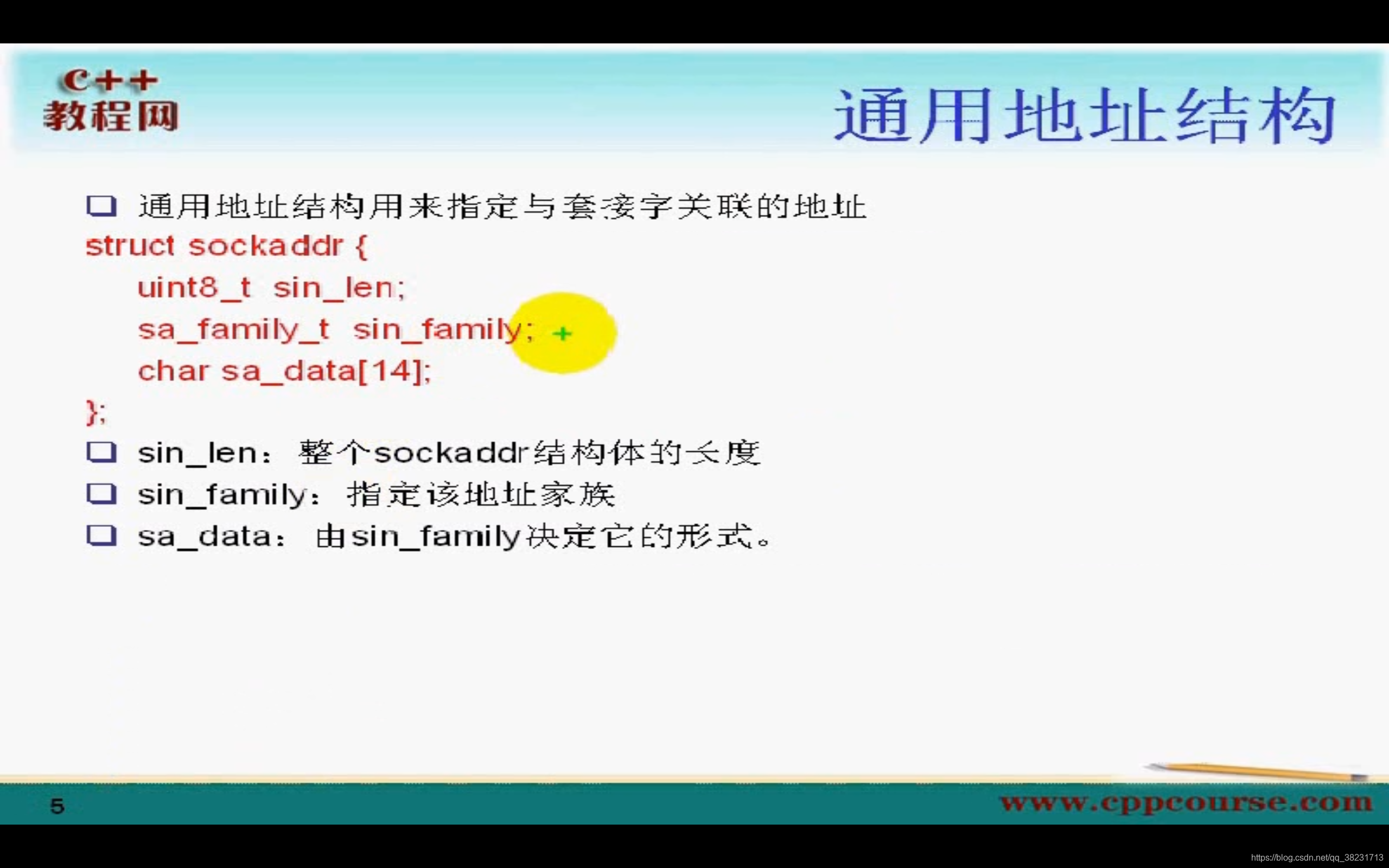 C++
教程网

通用地址结构

❑ 通用地址结构用来指定与套接字关联的地址

struct sockaddr {
uint8_t sin_len;
sa_family_t sin_family;
char sa_data[14];
};

❑ sin_len：整个sockaddr结构体的长度
❑ sin_family：指定该地址家族
❑ sa_data：由sin_family决定它的形式。

5

www.cppcourse.com

https://blog.csdn.net/qq_38231713